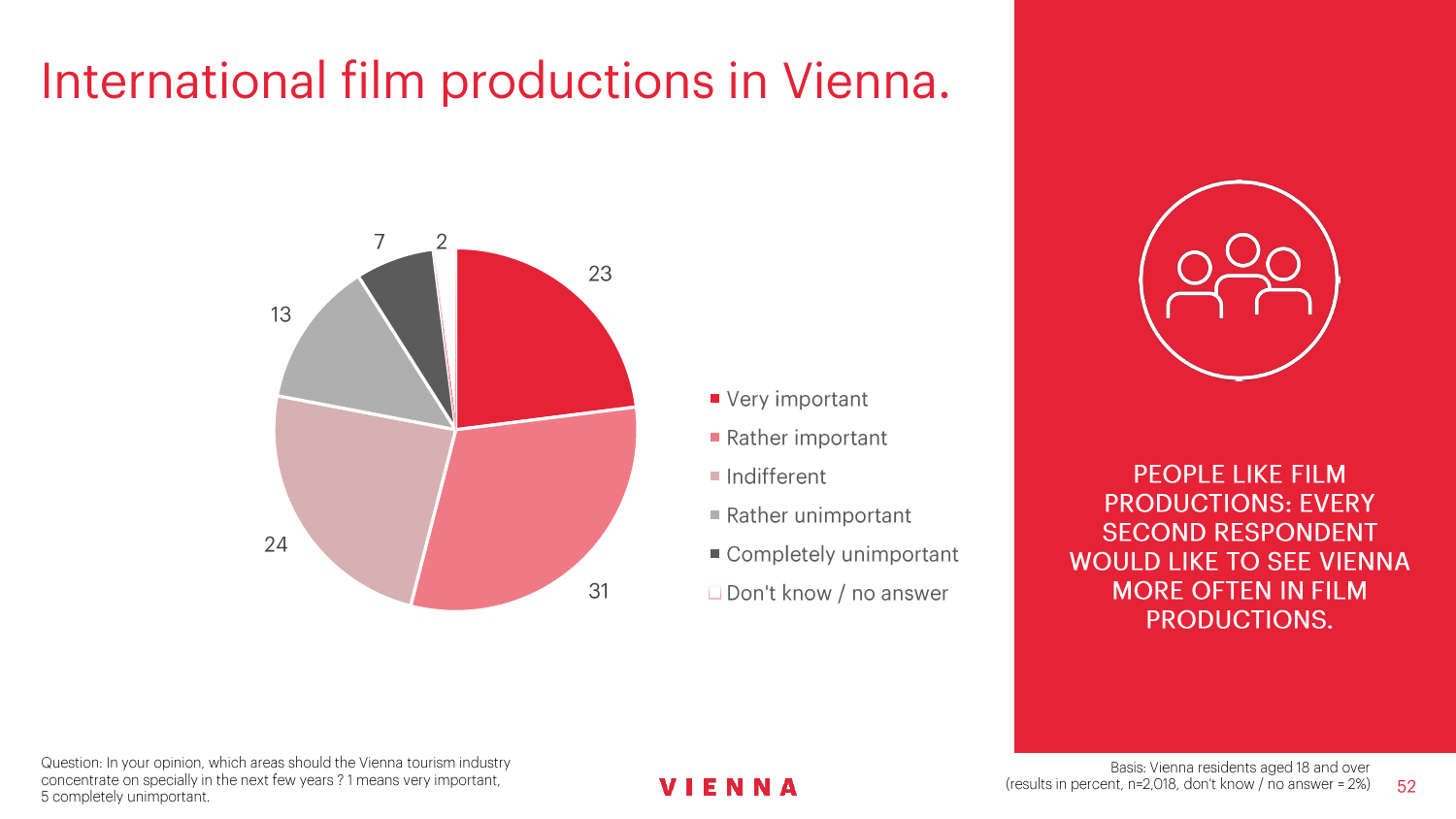 International film productions in Vienna.

7
2
23
13
24
31

Very important
Rather important
Indifferent
Rather unimportant
Completely unimportant
Don't know / no answer

PEOPLE LIKE FILM PRODUCTIONS: EVERY SECOND RESPONDENT WOULD LIKE TO SEE VIENNA MORE OFTEN IN FILM PRODUCTIONS.

Question: In your opinion, which areas should the Vienna tourism industry concentrate on specially in the next few years ? 1 means very important, 5 completely unimportant.

VIENNA

Basis: Vienna residents aged 18 and over (results in percent, n=2,018, don't know / no answer = 2%)

52